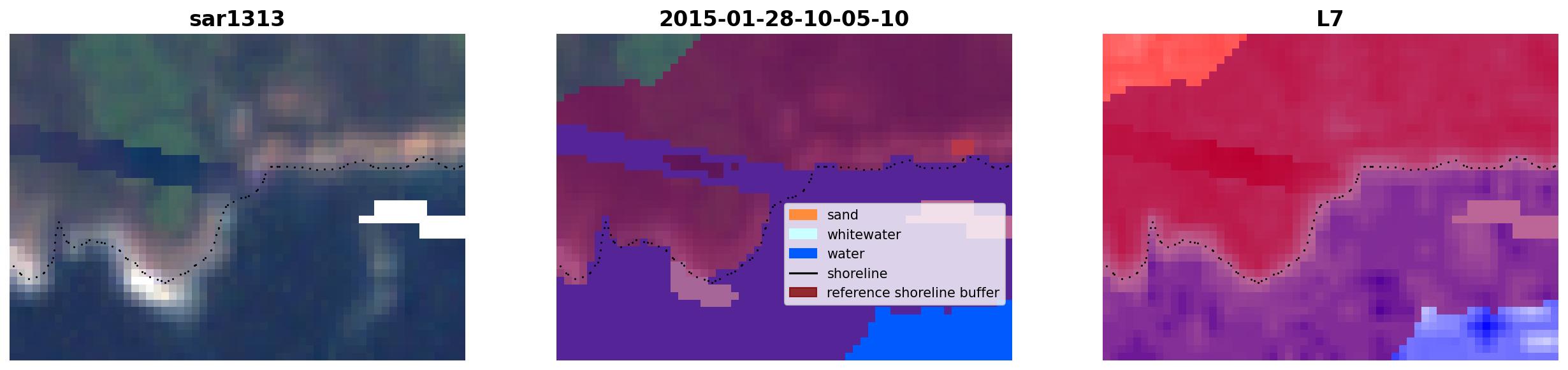 sar1313

2015-01-28-10-05-10

sand
whitewater
water
shoreline
reference shoreline buffer

L7